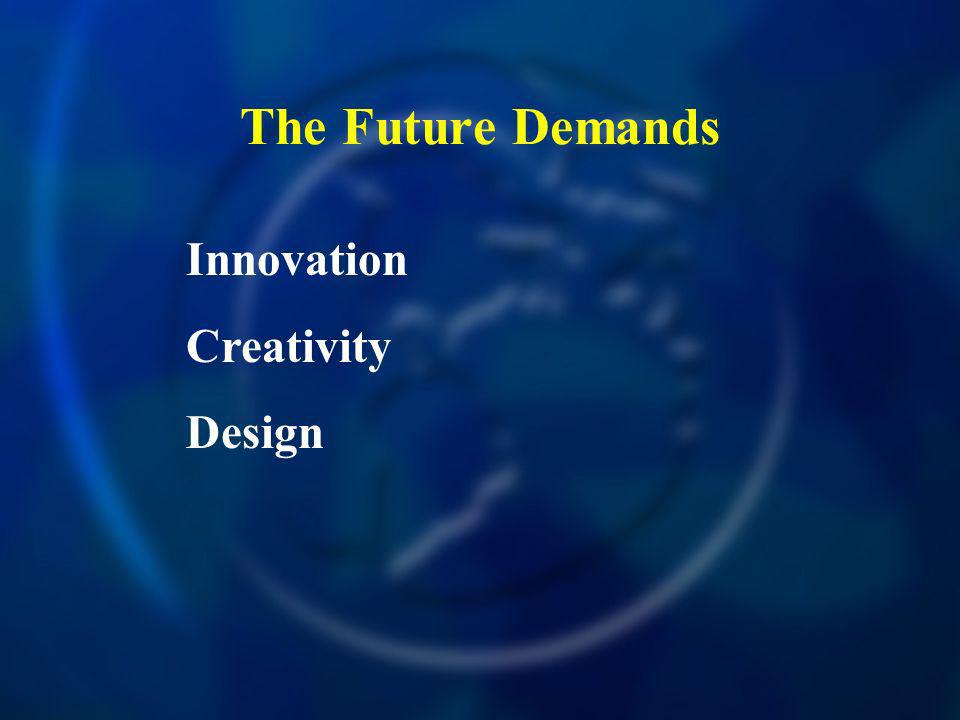 The Future Demands

Innovation

Creativity

Design